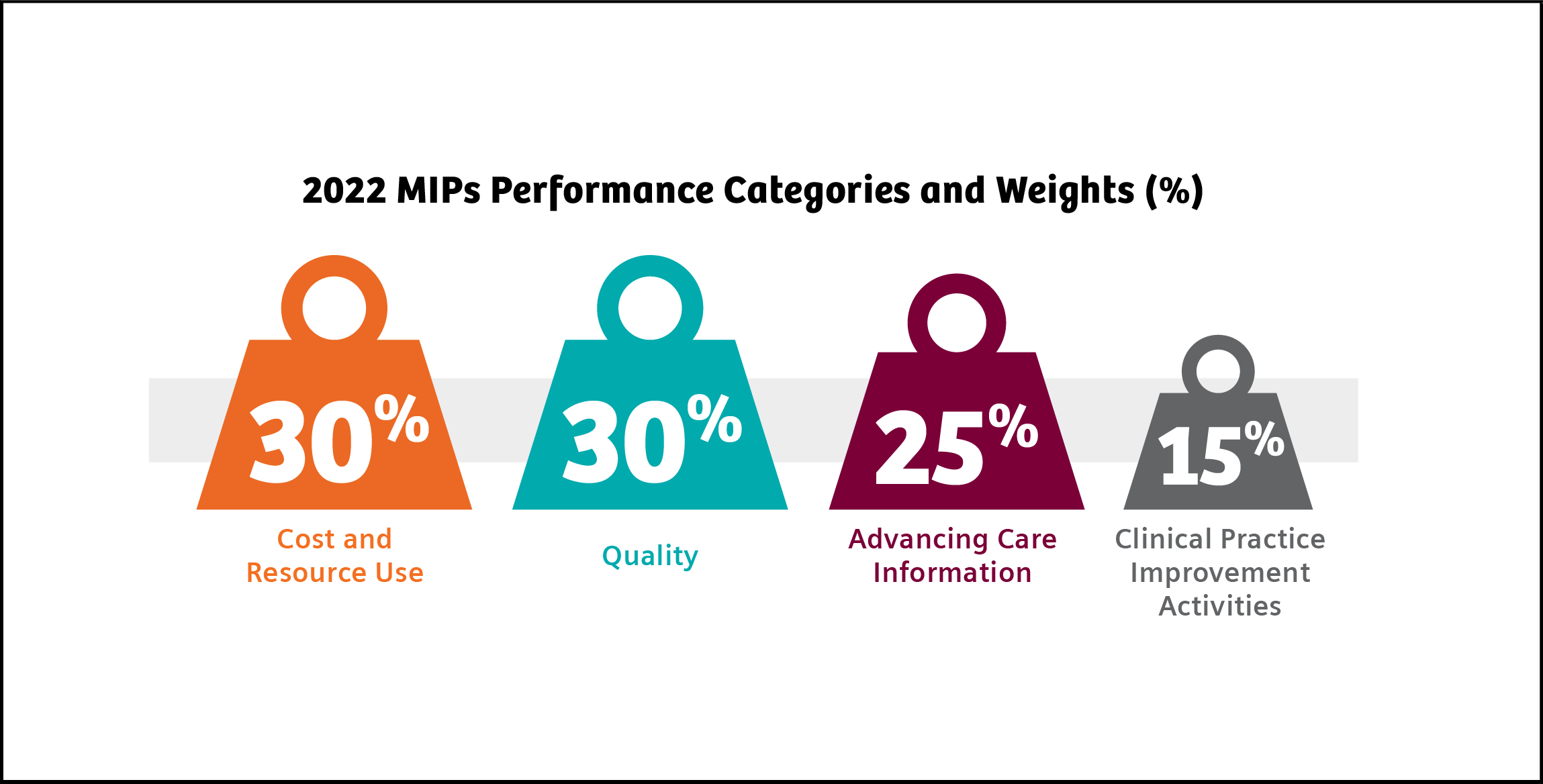 2022 MIPs Performance Categories and Weights (%)

30%

Cost and Resource Use

30%

Quality

25%

Advancing Care Information

15%

Clinical Practice Improvement Activities